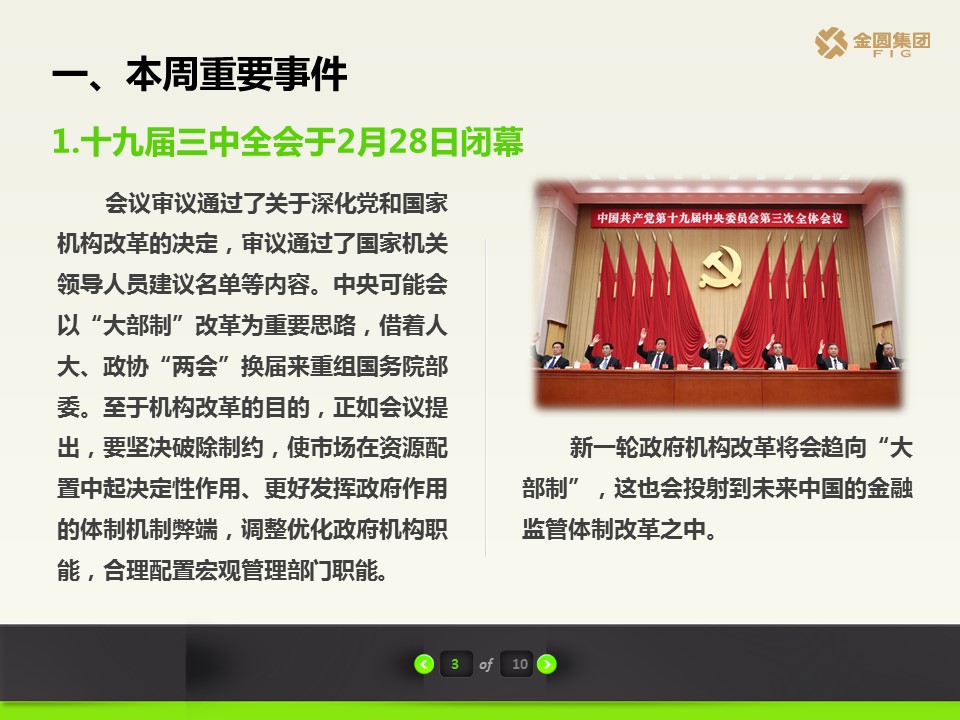 金圆集团
FIG

一、本周重要事件

1.十九届三中全会于2月28日闭幕

会议审议通过了关于深化党和国家机构改革的决定，审议通过了国家机关领导人员建议名单等内容。中央可能会以“大部制”改革为重要思路，借着人大、政协“两会”换届来重组国务院部委。至于机构改革的目的，正如会议提出，要坚决破除制约，使市场在资源配置中起决定性作用、更好发挥政府作用的体制机制弊端，调整优化政府机构职能，合理配置宏观管理部门职能。

中国共产党第十九届中央委员会第三次全体会议

新一轮政府机构改革将会趋向“大部制”，这也会投射到未来中国的金融监管体制改革之中。

3 of 10